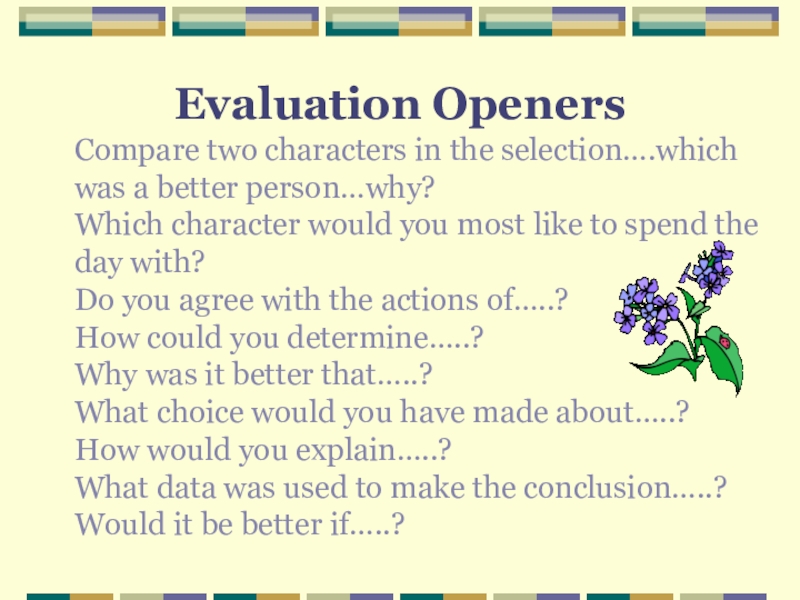 Evaluation Openers

Compare two characters in the selection….which was a better person…why?
Which character would you most like to spend the day with?
Do you agree with the actions of…..?
How could you determine…..?
Why was it better that…..?
What choice would you have made about…..?
How would you explain…..?
What data was used to make the conclusion…..?
Would it be better if…..?